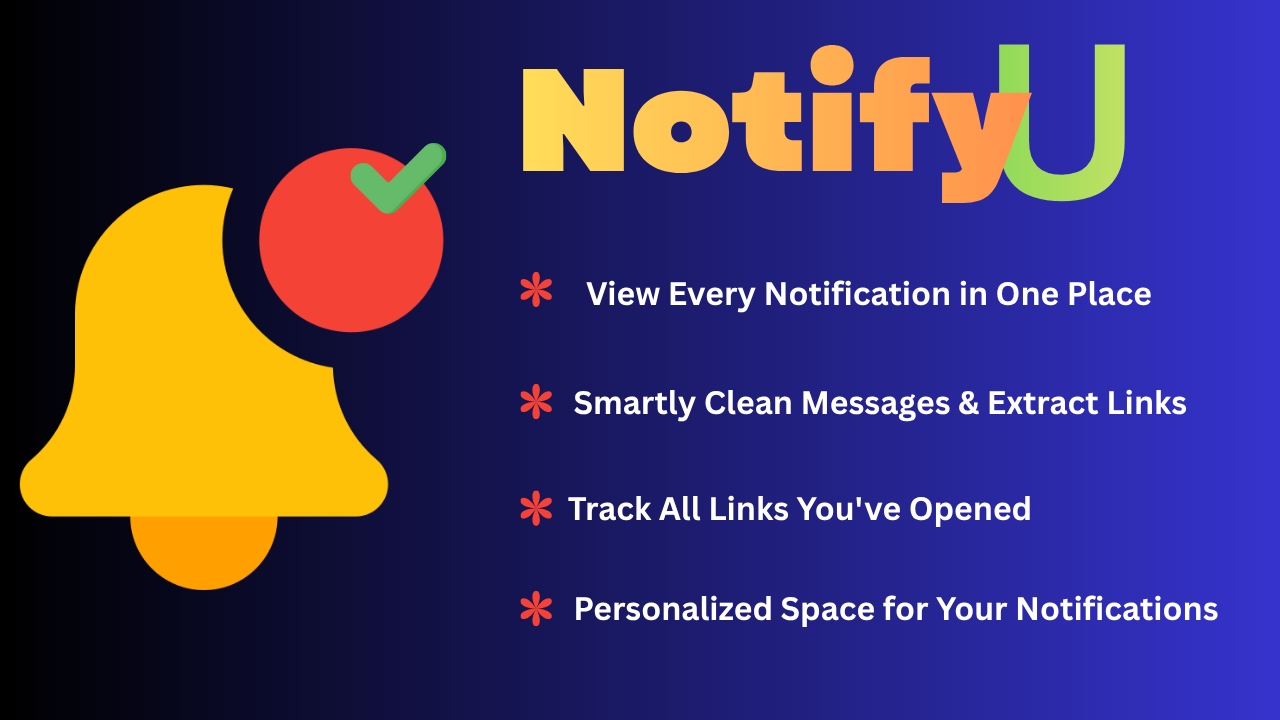 NotifyU

* View Every Notification in One Place

* Smartly Clean Messages & Extract Links

* Track All Links You've Opened

* Personalized Space for Your Notifications